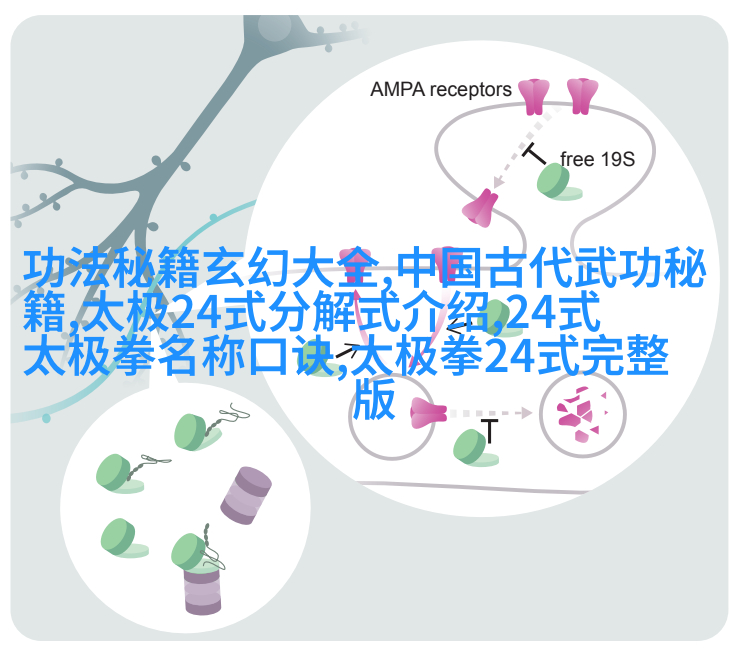 AMPA receptors

free 19S

功法秘籍玄幻大全,中国古代武功秘籍,太极24式分解式介绍,24式太极拳名称口诀,太极拳24式完整版